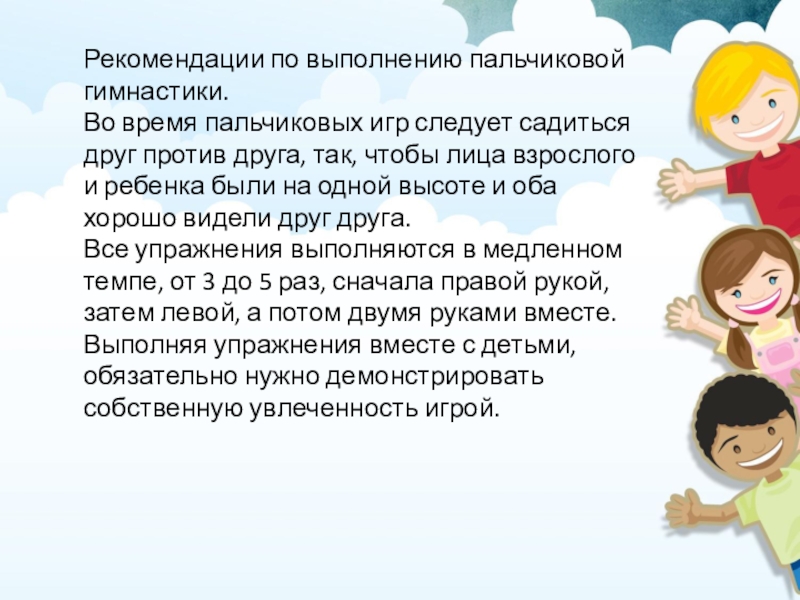 Рекомендации по выполнению пальчиковой гимнастики.
Во время пальчиковых игр следует садиться друг против друга, так, чтобы лица взрослого и ребенка были на одной высоте и оба хорошо видели друг друга.
Все упражнения выполняются в медленном темпе, от 3 до 5 раз, сначала правой рукой, затем левой, а потом двумя руками вместе.
Выполняя упражнения вместе с детьми, обязательно нужно демонстрировать собственную увлеченность игрой.